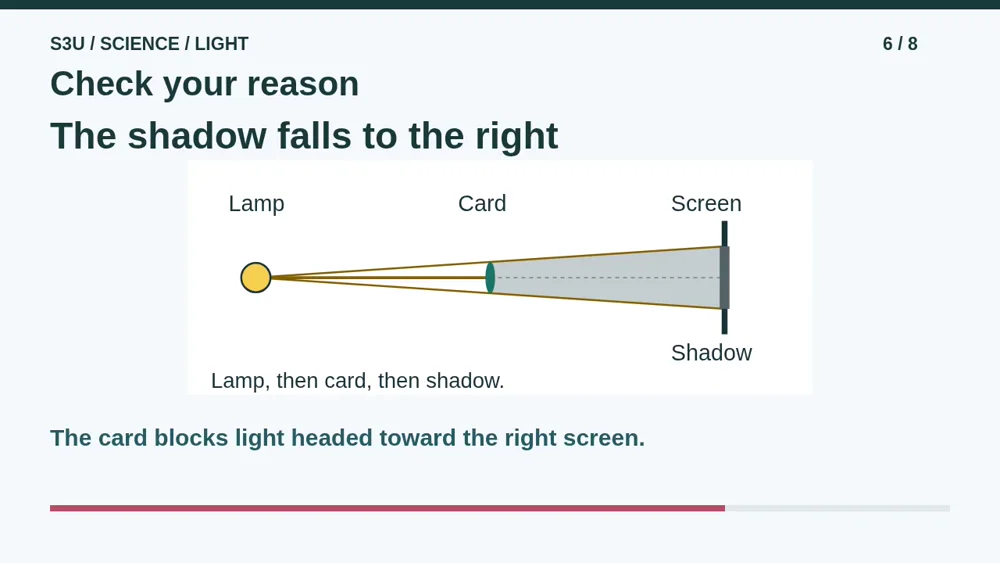 S3U / SCIENCE / LIGHT

6 / 8

Check your reason

The shadow falls to the right

Lamp

Card

Screen

Shadow

Lamp, then card, then shadow.

The card blocks light headed toward the right screen.